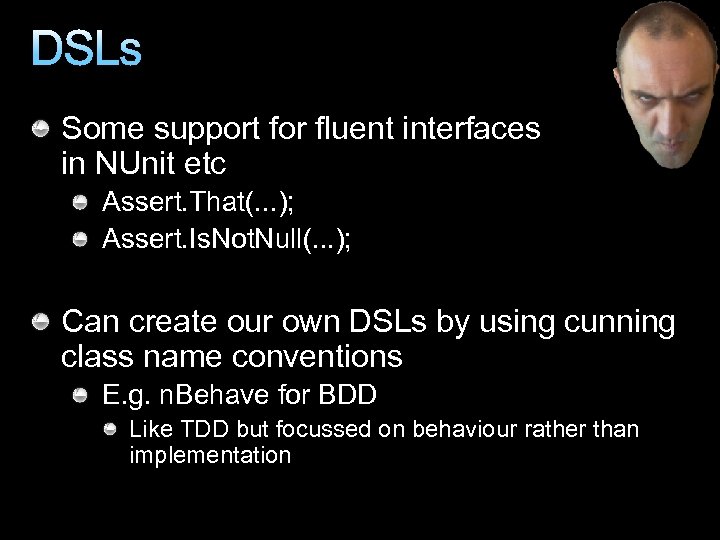 DSLs

Some support for fluent interfaces in NUnit etc

Assert.That(...);

Assert.IsNotNull(...);

Can create our own DSLs by using cunning class name conventions

E.g. nBehave for BDD

Like TDD but focussed on behaviour rather than implementation